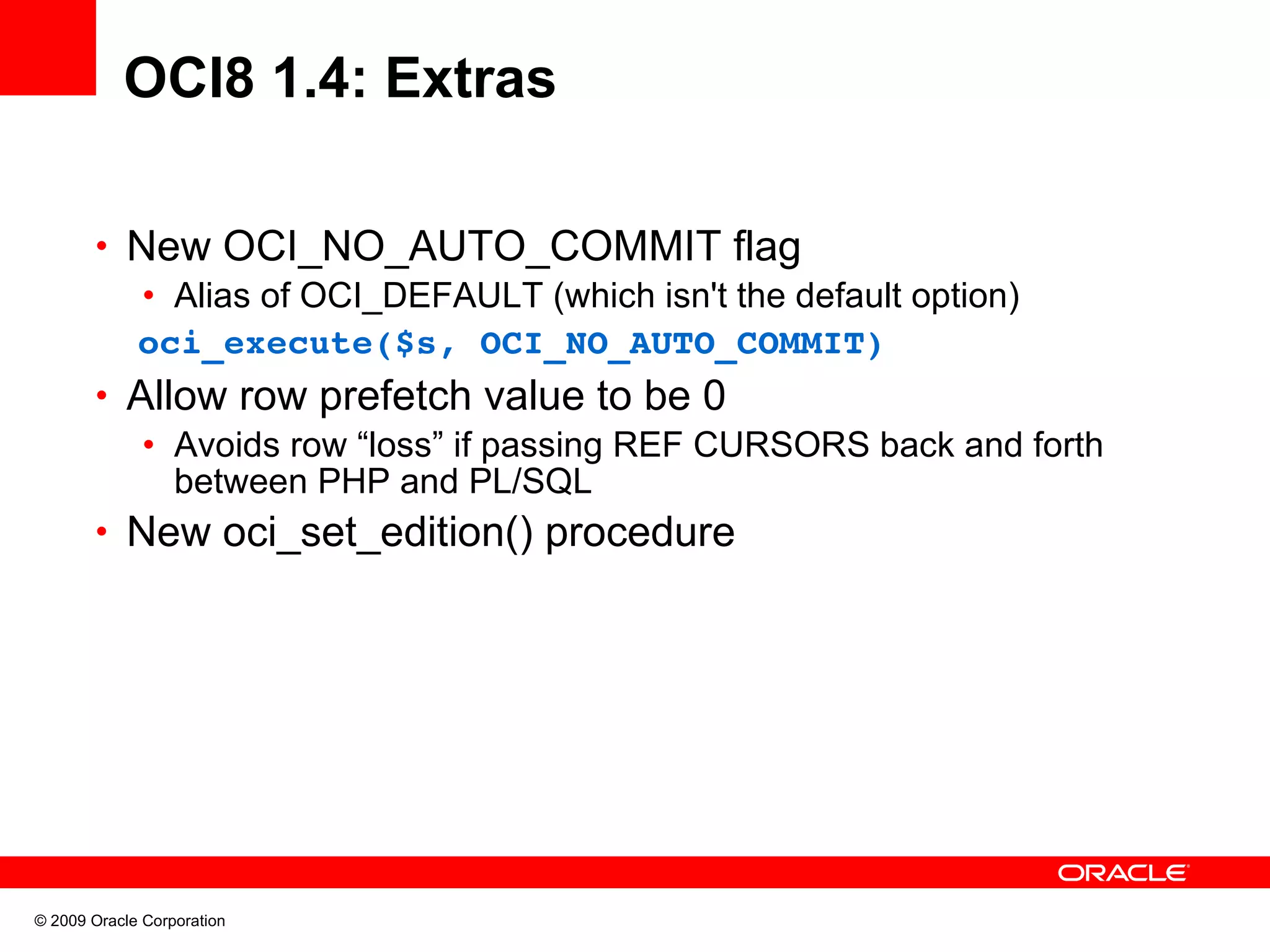 OCI8 1.4: Extras

• New OCI_NO_AUTO_COMMIT flag
  • Alias of OCI_DEFAULT (which isn't the default option)
  oci_execute($s, OCI_NO_AUTO_COMMIT)
• Allow row prefetch value to be 0
  • Avoids row “loss” if passing REF CURSORS back and forth between PHP and PL/SQL
• New oci_set_edition() procedure

ORACLE

© 2009 Oracle Corporation